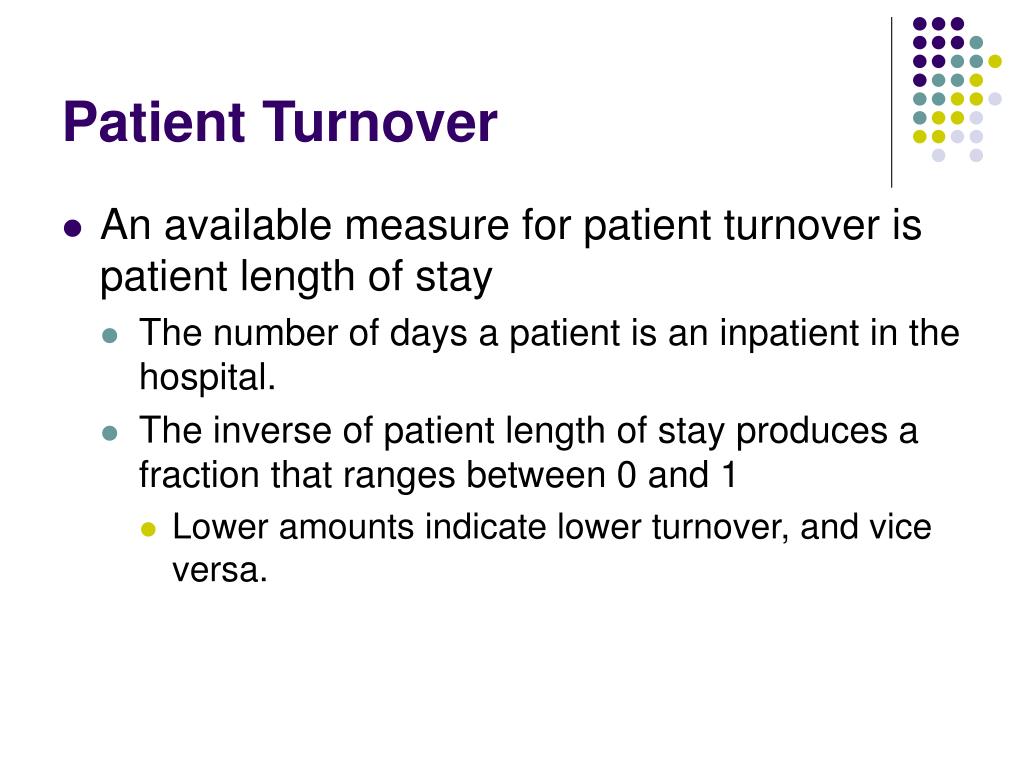 Patient Turnover

- An available measure for patient turnover is patient length of stay
  - The number of days a patient is an inpatient in the hospital.
  - The inverse of patient length of stay produces a fraction that ranges between 0 and 1
    - Lower amounts indicate lower turnover, and vice versa.